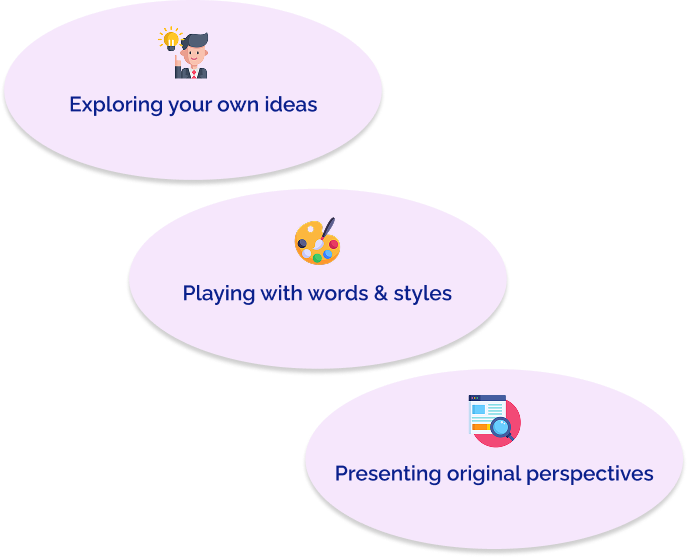 Exploring your own ideas

Playing with words & styles

Presenting original perspectives